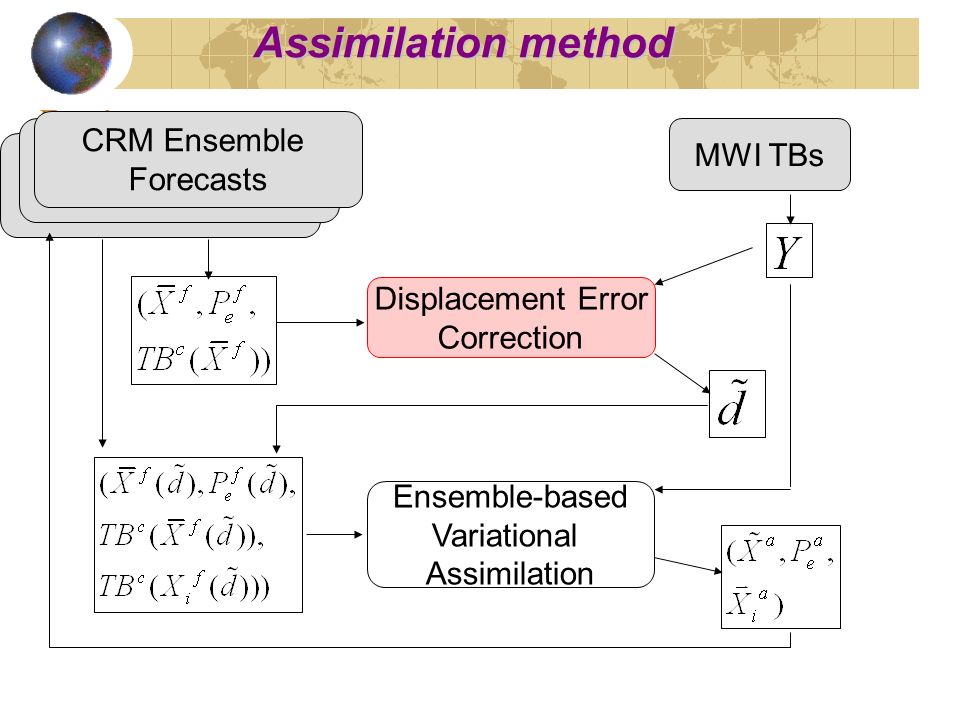 Assimilation method

CRM Ensemble Forecasts

MWI TBs

$Y$

$(\bar{X}^f, P_e^f, TB^c(\bar{X}^f))$

Displacement Error Correction

$\tilde{d}$

$(\bar{X}^f(\tilde{d}), P_e^f(\tilde{d}), TB^c(\bar{X}^f(\tilde{d})), TB^c(X_i^f(\tilde{d})))$

Ensemble-based Variational Assimilation

$(\tilde{X}^a, P_e^a, \bar{X}_i^a)$